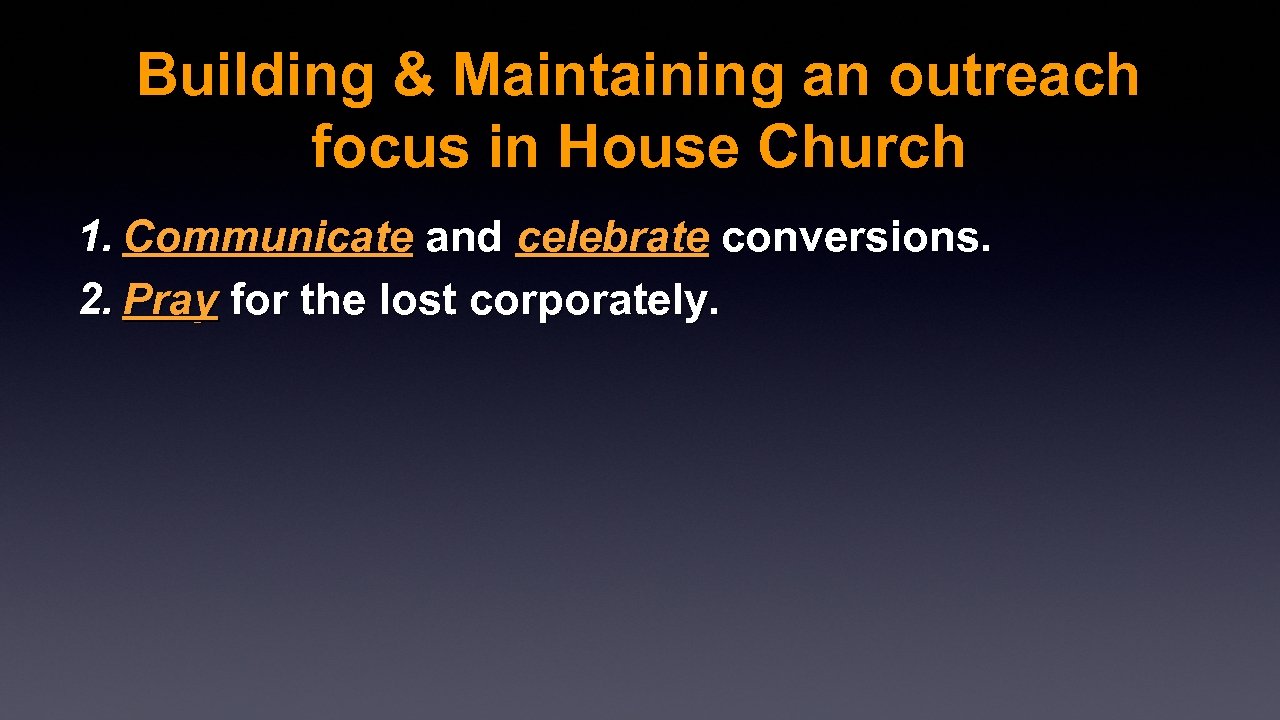 Building & Maintaining an outreach focus in House Church

1. Communicate and celebrate conversions.
2. Pray for the lost corporately.